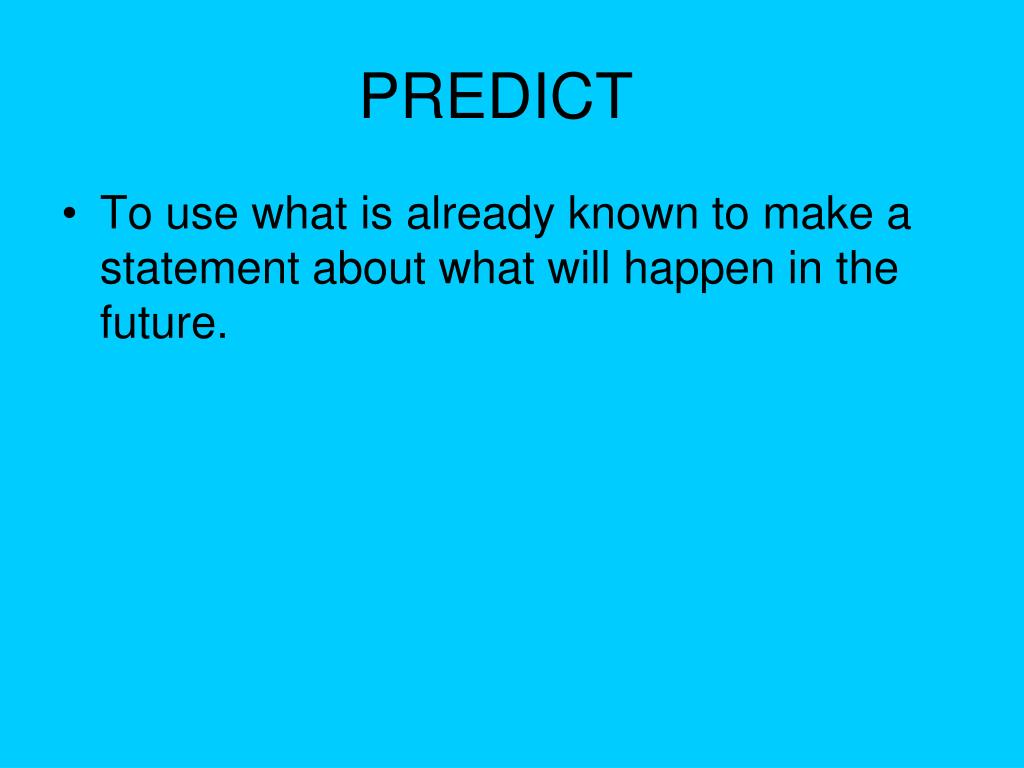 PREDICT

• To use what is already known to make a statement about what will happen in the future.